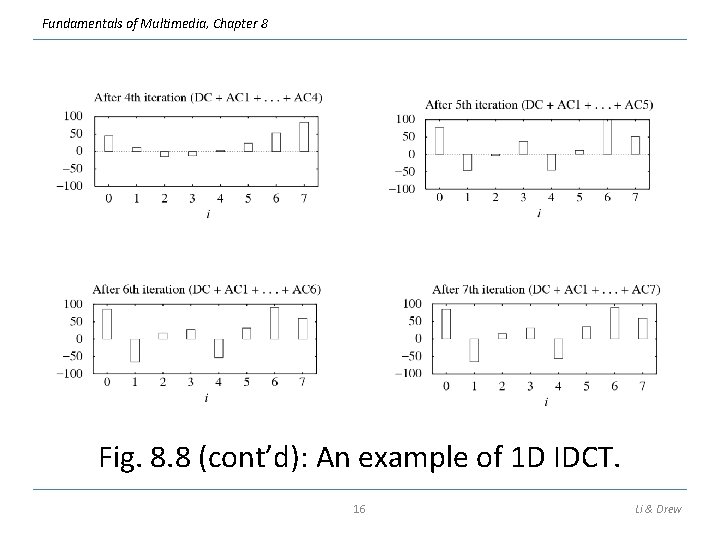 Fundamentals of Multimedia, Chapter 8

After 4th iteration (DC + AC1 + . . . + AC4)
100
50
0
−50
−100
0 1 2 3 4 5 6 7
i

After 5th iteration (DC + AC1 + . . . + AC5)
100
50
0
−50
−100
0 1 2 3 4 5 6 7
i

After 6th iteration (DC + AC1 + . . . + AC6)
100
50
0
−50
−100
0 1 2 3 4 5 6 7
i

After 7th iteration (DC + AC1 + . . . + AC7)
100
50
0
−50
−100
0 1 2 3 4 5 6 7
i

Fig. 8.8 (cont'd): An example of 1D IDCT.

16

Li & Drew